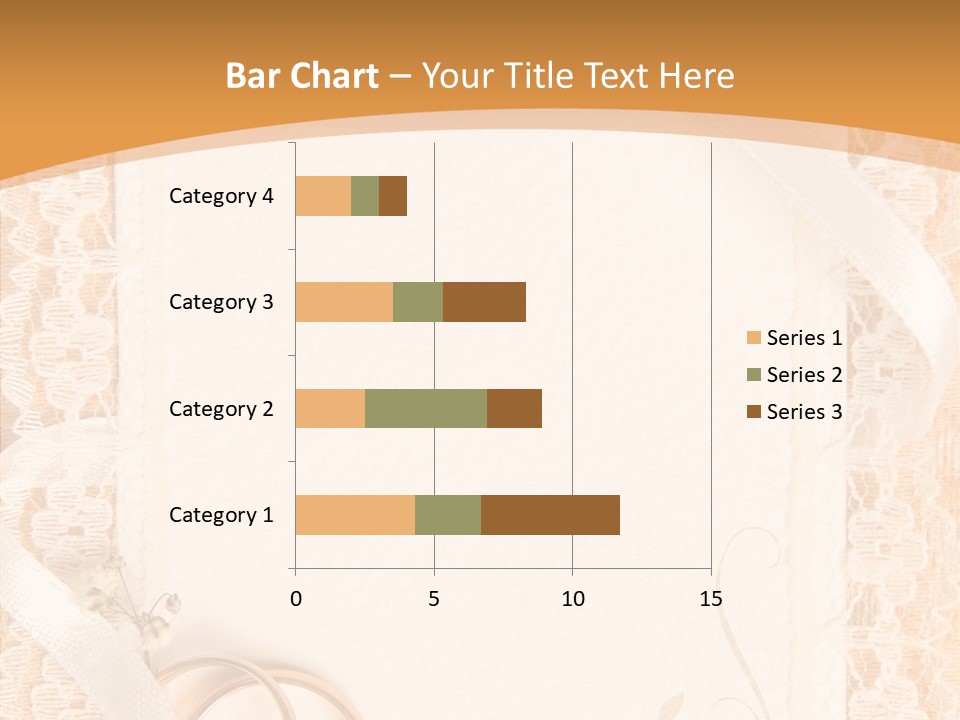 Bar Chart – Your Title Text Here

Category 4
Category 3
Category 2
Category 1

0
5
10
15

Series 1
Series 2
Series 3